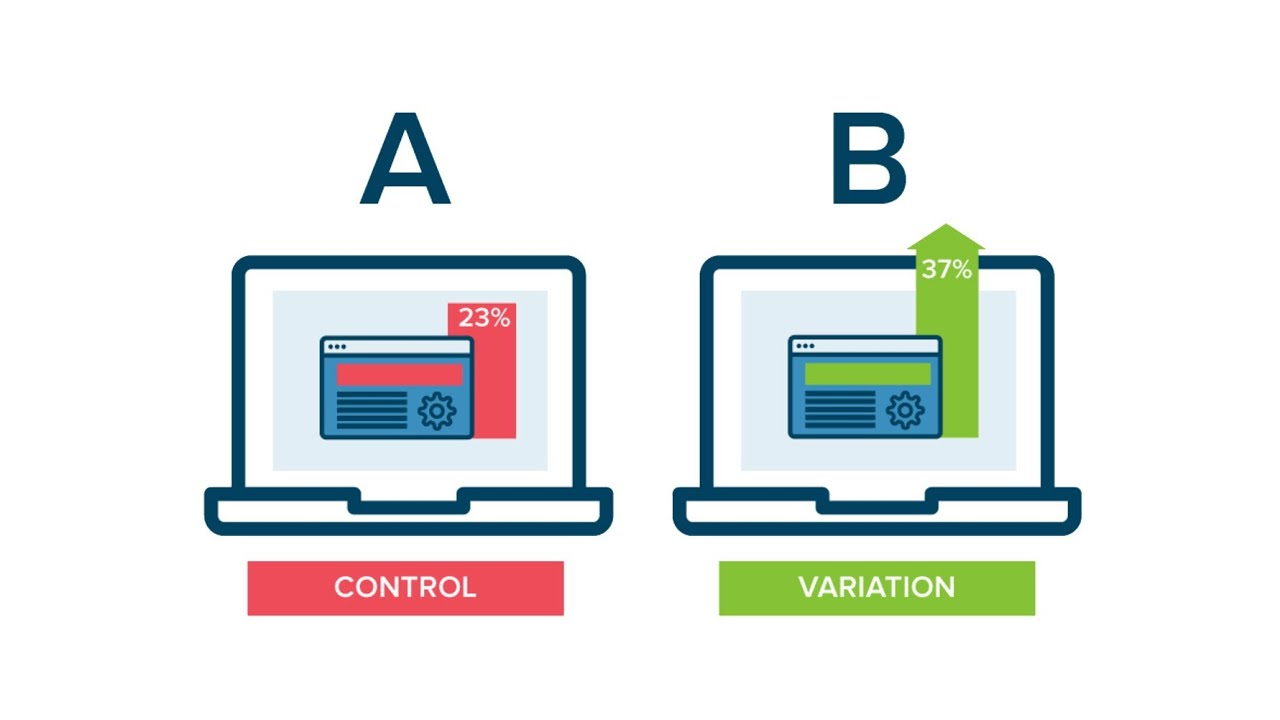 A

23%

CONTROL

B

37%

VARIATION